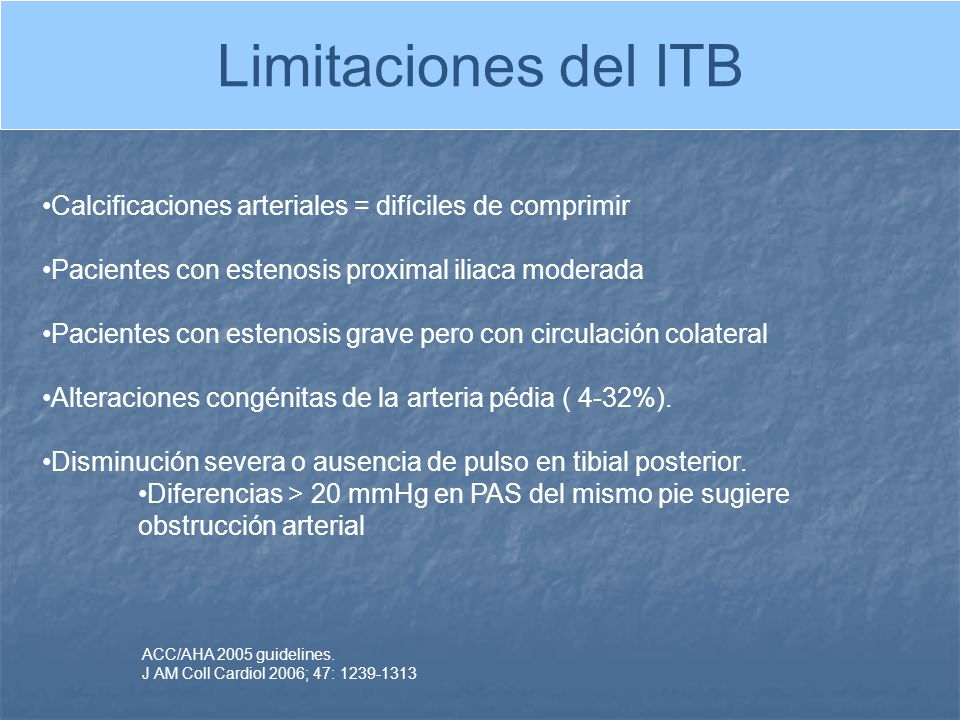 Limitaciones del ITB

•Calcificaciones arteriales = difíciles de comprimir

•Pacientes con estenosis proximal iliaca moderada

•Pacientes con estenosis grave pero con circulación colateral

•Alteraciones congénitas de la arteria pédia ( 4-32%).

•Disminución severa o ausencia de pulso en tibial posterior.
•Diferencias > 20 mmHg en PAS del mismo pie sugiere obstrucción arterial

ACC/AHA 2005 guidelines.
J AM Coll Cardiol 2006; 47: 1239-1313